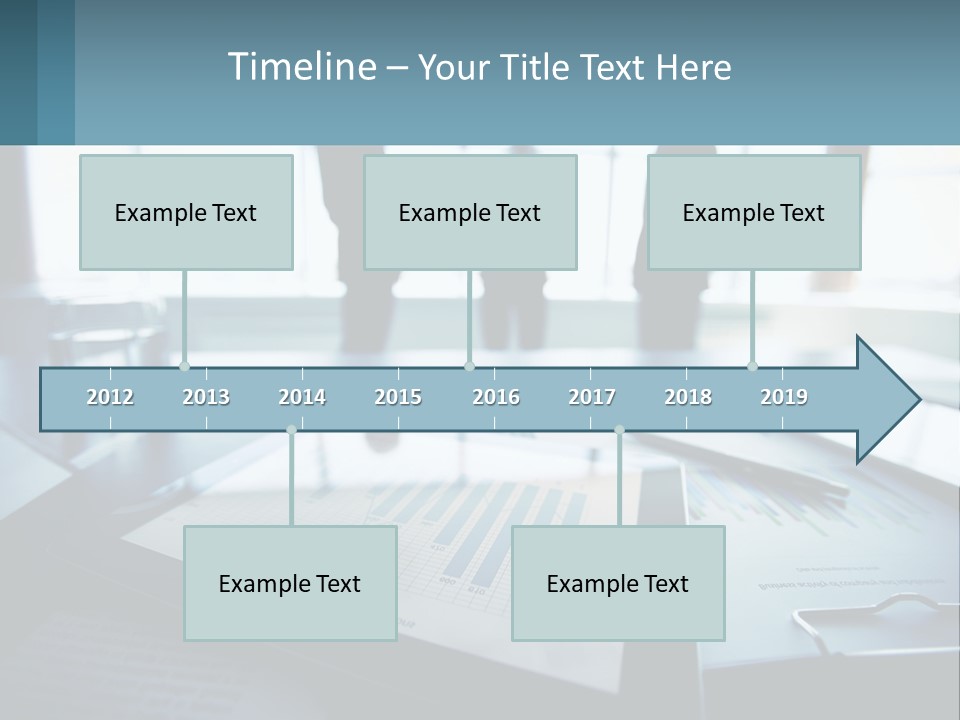 Timeline – Your Title Text Here

Example Text

Example Text

Example Text

2012 2013 2014 2015 2016 2017 2018 2019

Example Text

Example Text